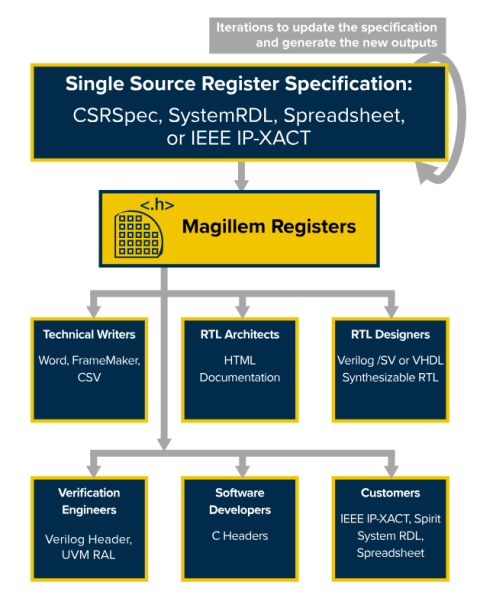 Iterations to update the specification and generate the new outputs

Single Source Register Specification:

CSRSpec, SystemRDL, Spreadsheet, or IEEE IP-XACT

<.h>

Magillem Registers

Technical Writers

Word, FrameMaker, CSV

RTL Architects

HTML Documentation

RTL Designers

Verilog /SV or VHDL Synthesizable RTL

Verification Engineers

Verilog Header, UVM RAL

Software Developers

C Headers

Customers

IEEE IP-XACT, Spirit System RDL, Spreadsheet